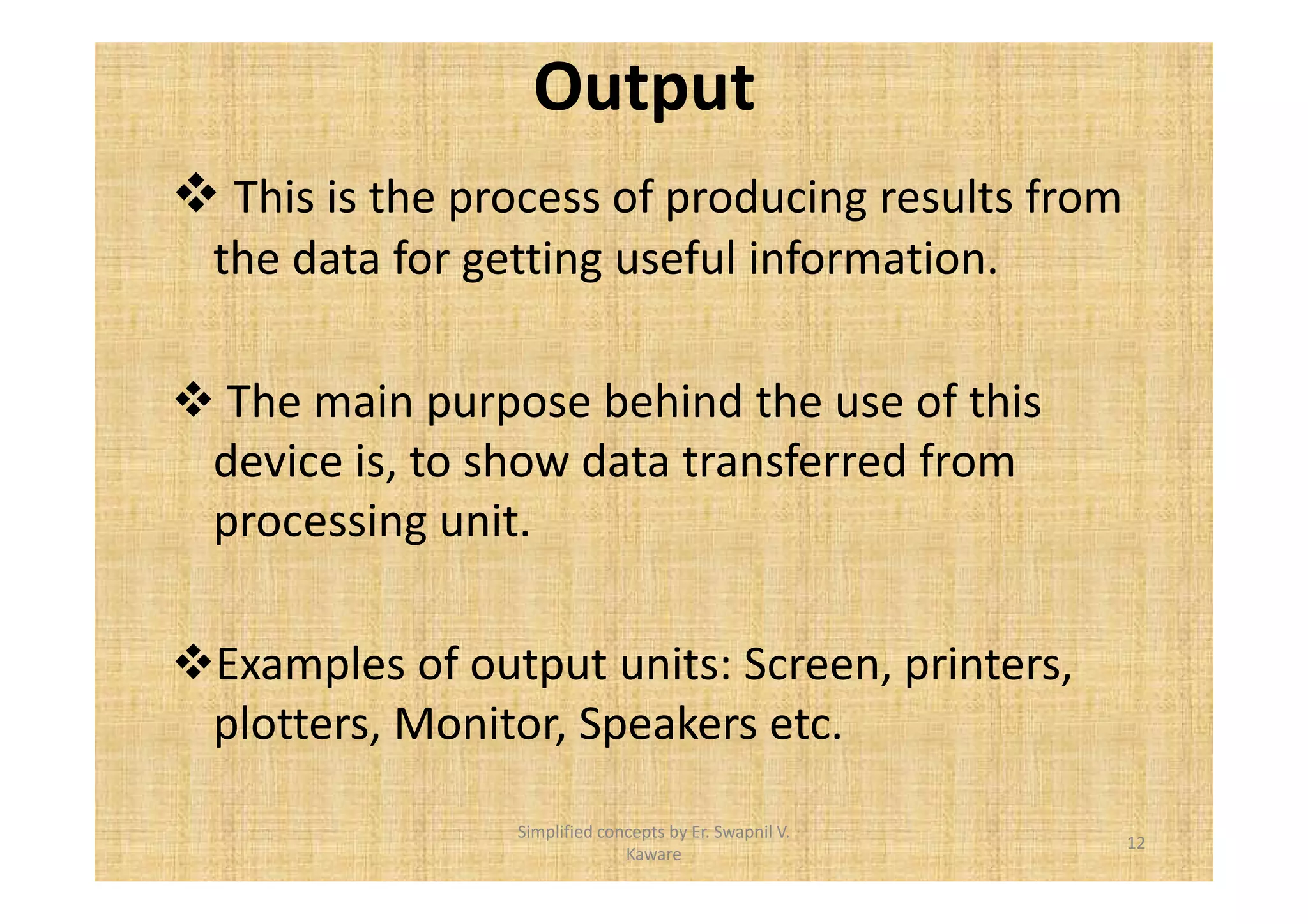 Output

❖ This is the process of producing results from the data for getting useful information.

❖ The main purpose behind the use of this device is, to show data transferred from processing unit.

❖Examples of output units: Screen, printers, plotters, Monitor, Speakers etc.

Simplified concepts by Er. Swapnil V. Kaware

12